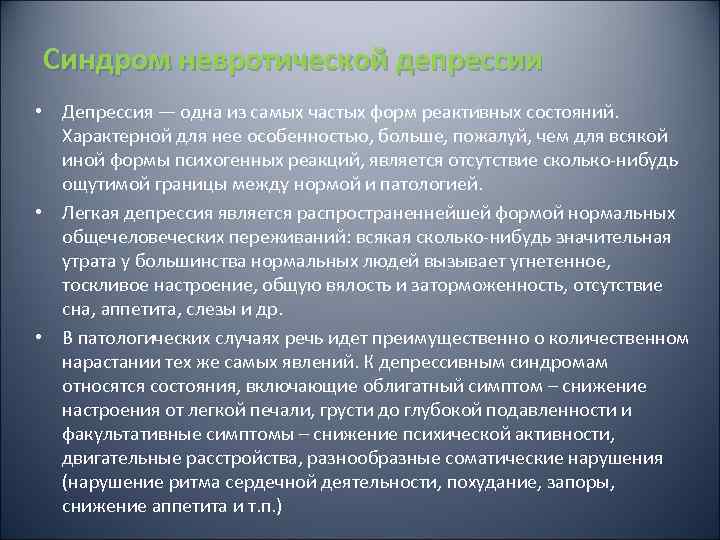 Синдром невротической депрессии

• Депрессия — одна из самых частых форм реактивных состояний. Характерной для нее особенностью, больше, пожалуй, чем для всякой иной формы психогенных реакций, является отсутствие сколько-нибудь ощутимой границы между нормой и патологией.

• Легкая депрессия является распространеннейшей формой нормальных общечеловеческих переживаний: всякая сколько-нибудь значительная утрата у большинства нормальных людей вызывает угнетенное, тоскливое настроение, общую вялость и заторможенность, отсутствие сна, аппетита, слезы и др.

• В патологических случаях речь идет преимущественно о количественном нарастании тех же самых явлений. К депрессивным синдромам относятся состояния, включающие облигатный симптом – снижение настроения от легкой печали, грусти до глубокой подавленности и факультативные симптомы – снижение психической активности, двигательные расстройства, разнообразные соматические нарушения (нарушение ритма сердечной деятельности, похудание, запоры, снижение аппетита и т.п.)